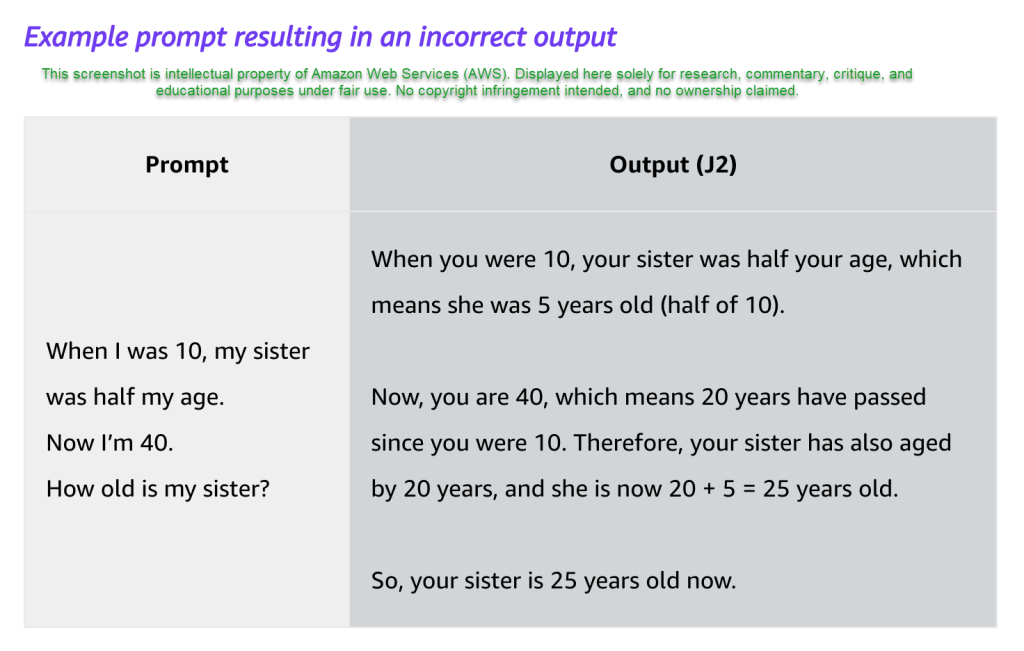 Example prompt resulting in an incorrect output

This screenshot is intellectual property of Amazon Web Services (AWS). Displayed here solely for research, commentary, critique, and educational purposes under fair use. No copyright infringement intended, and no ownership claimed.

| Prompt | Output (J2) |
|---|---|
| When I was 10, my sister was half my age. Now I'm 40. How old is my sister? | When you were 10, your sister was half your age, which means she was 5 years old (half of 10). Now, you are 40, which means 20 years have passed since you were 10. Therefore, your sister has also aged by 20 years, and she is now 20 + 5 = 25 years old. So, your sister is 25 years old now. |